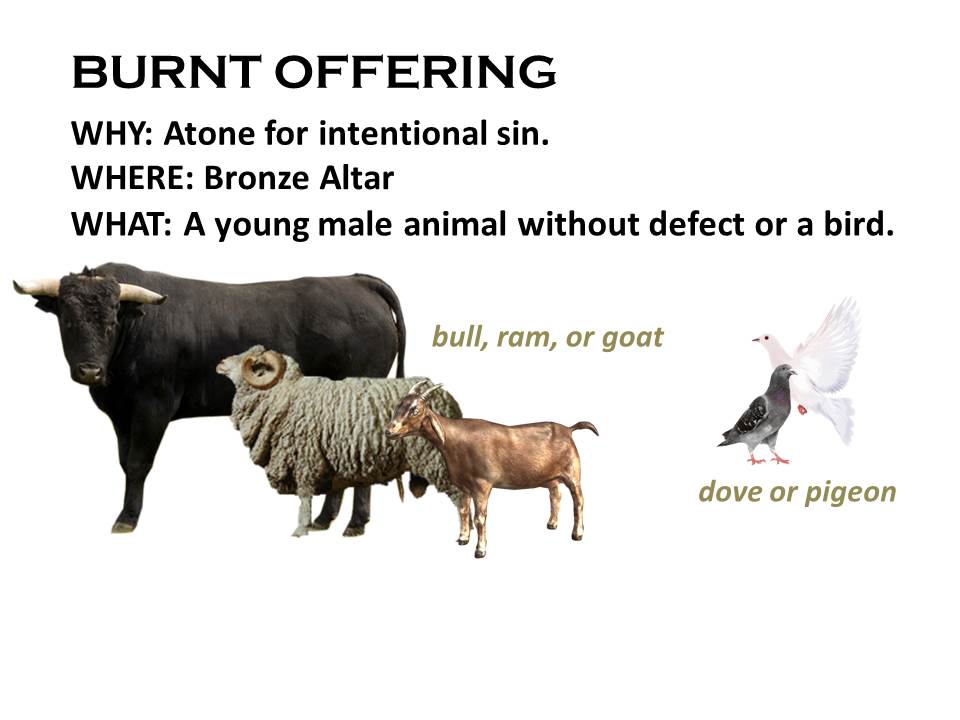 BURNT OFFERING

WHY: Atone for intentional sin.
WHERE: Bronze Altar
WHAT: A young male animal without defect or a bird.

bull, ram, or goat

dove or pigeon